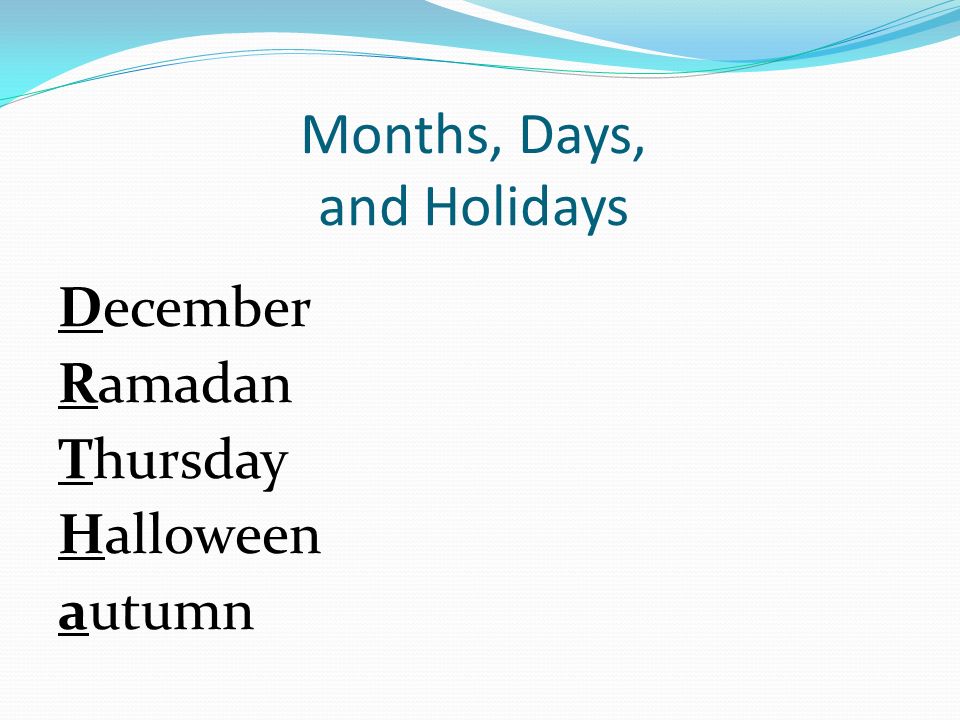 Months, Days, and Holidays

December
Ramadan
Thursday
Halloween
autumn